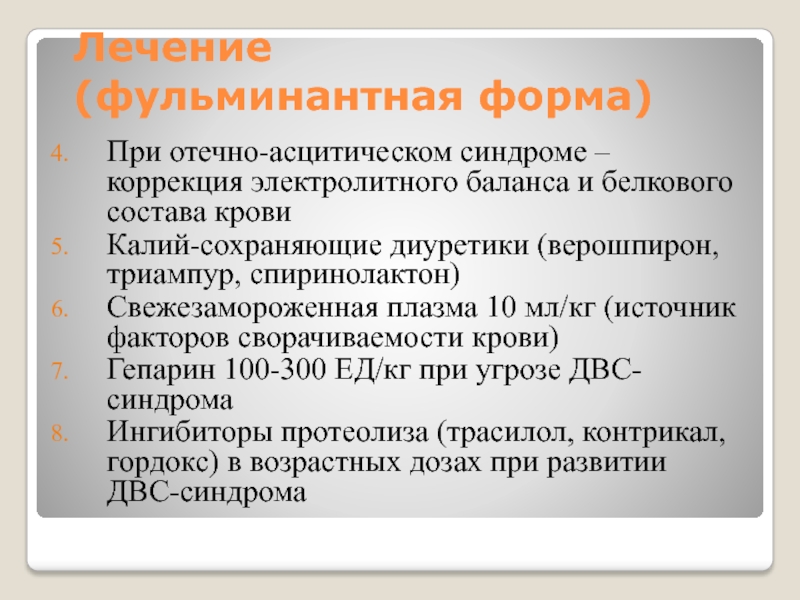 Лечение
(фульминантная форма)

4. При отечно-асцитическом синдроме – коррекция электролитного баланса и белкового состава крови
5. Калий-сохраняющие диуретики (верошпирон, триампур, спиринолактон)
6. Свежезамороженная плазма 10 мл/кг (источник факторов сворачиваемости крови)
7. Гепарин 100-300 ЕД/кг при угрозе ДВС-синдрома
8. Ингибиторы протеолиза (трасилол, контрикал, гордокс) в возрастных дозах при развитии ДВС-синдрома